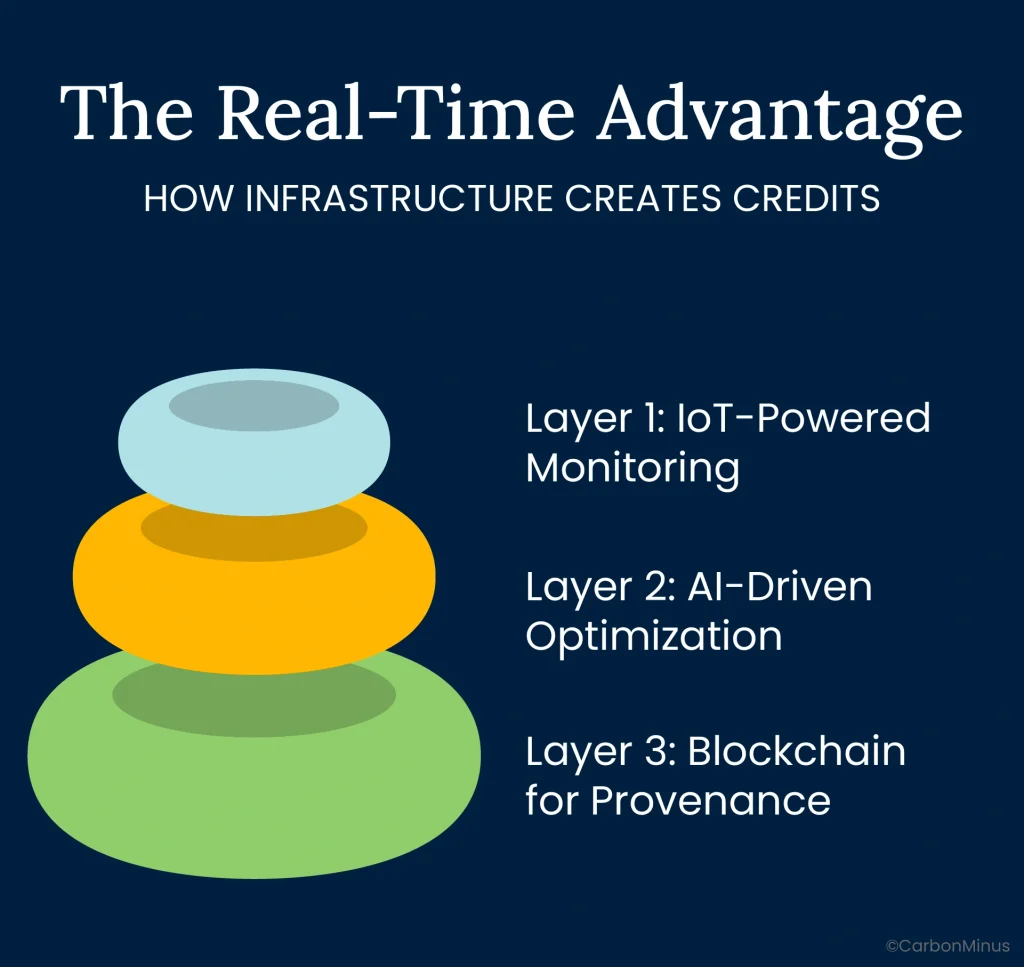 The Real-Time Advantage
HOW INFRASTRUCTURE CREATES CREDITS

Layer 1: IoT-Powered Monitoring

Layer 2: AI-Driven Optimization

Layer 3: Blockchain for Provenance

©CarbonMinus